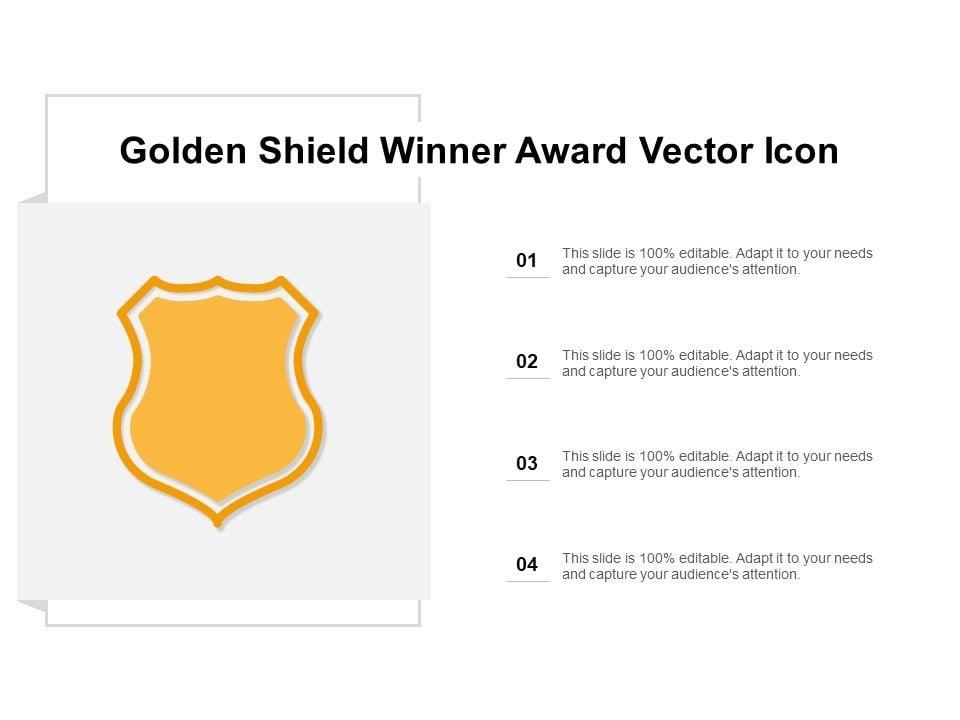 Golden Shield Winner Award Vector Icon

01
This slide is 100% editable. Adapt it to your needs and capture your audience's attention.

02
This slide is 100% editable. Adapt it to your needs and capture your audience's attention.

03
This slide is 100% editable. Adapt it to your needs and capture your audience's attention.

04
This slide is 100% editable. Adapt it to your needs and capture your audience's attention.